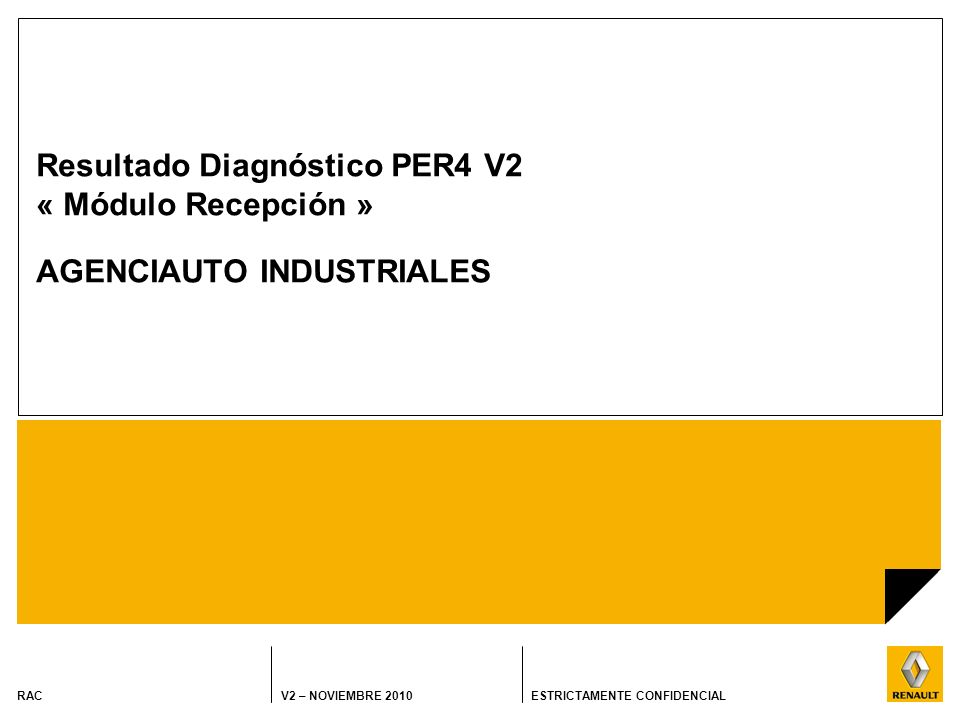 Resultado Diagnóstico PER4 V2
« Módulo Recepción »

AGENCIAUTO INDUSTRIALES

RAC

V2 – NOVIEMBRE 2010

ESTRICTAMENTE CONFIDENCIAL

RENAULT